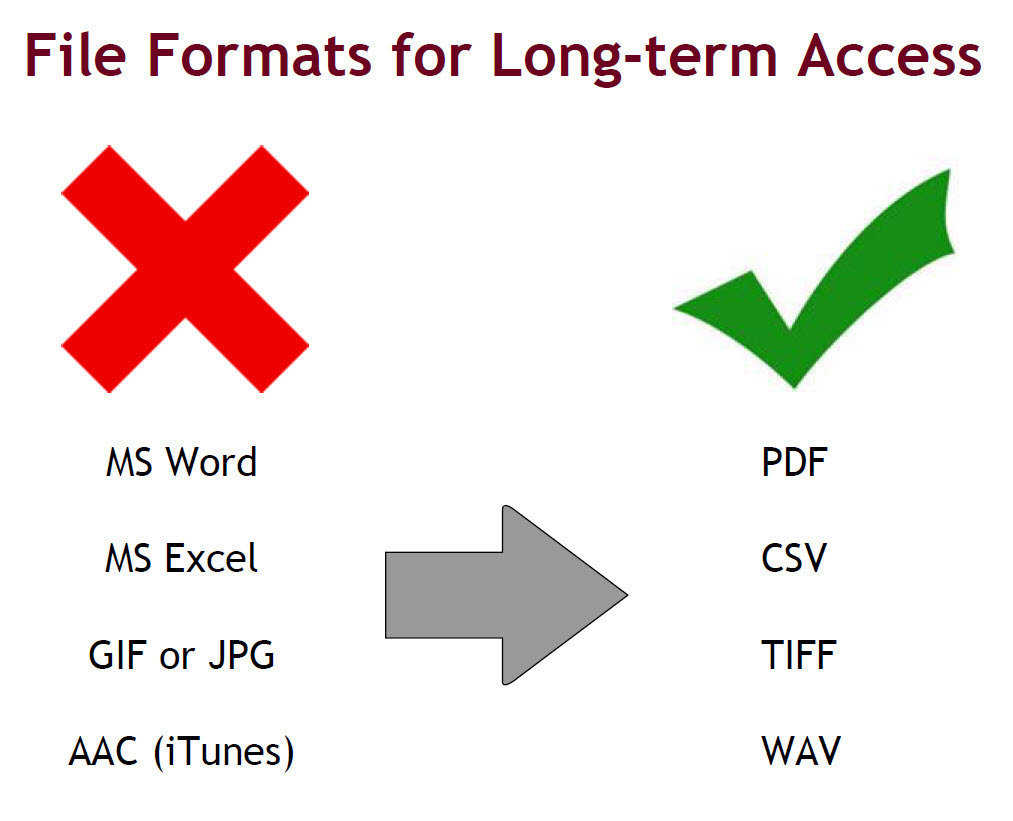 File Formats for Long-term Access

MS Word

MS Excel

GIF or JPG

AAC (iTunes)

PDF

CSV

TIFF

WAV